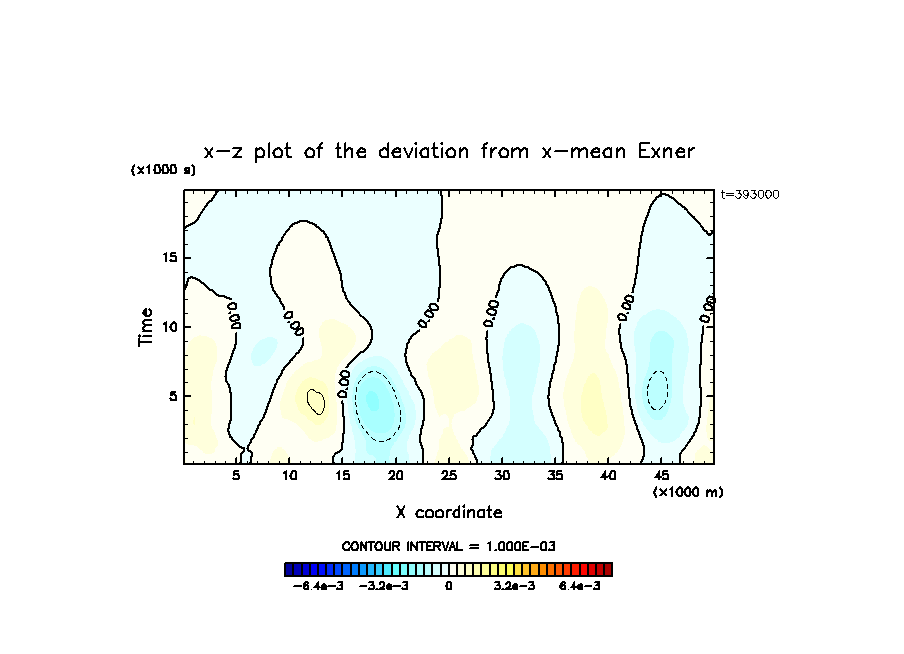 x−z plot of the deviation from x−mean Exner

(x1000 s)

t=393000

Time

15

10

5

0.00

0.00

0.00

0.00

0.00

0.00

0.00

5 10 15 20 25 30 35 40 45

(x1000 m)

X coordinate

CONTOUR INTERVAL = 1.000E−03

−6.4e−3 −3.2e−3 0 3.2e−3 6.4e−3